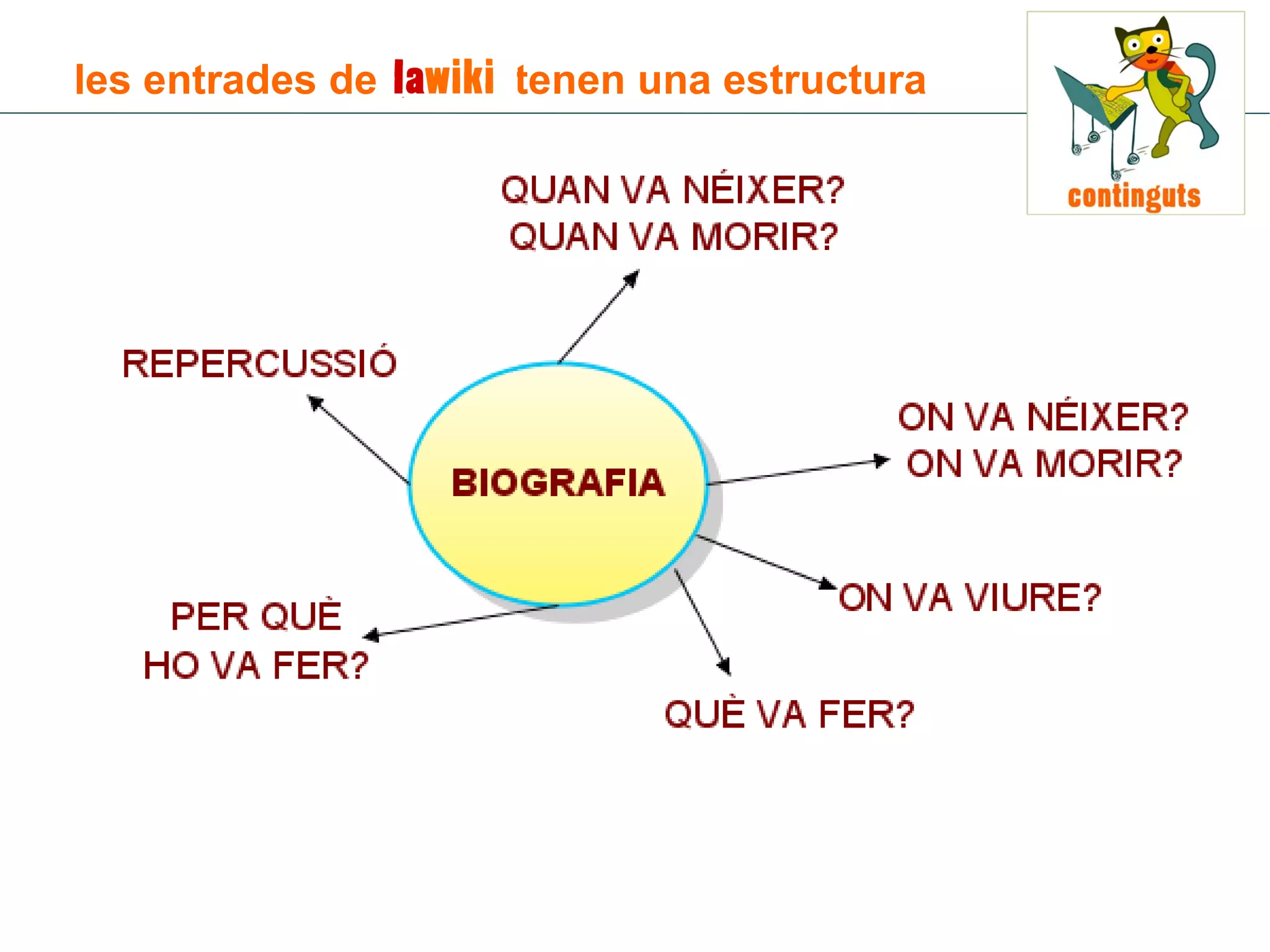 les entrades de lawiki tenen una estructura

continguts

QUAN VA NÉIXER?
QUAN VA MORIR?

REPERCUSSIÓ

BIOGRAFIA

ON VA NÉIXER?
ON VA MORIR?

ON VA VIURE?

PER QUÈ
HO VA FER?

QUÈ VA FER?